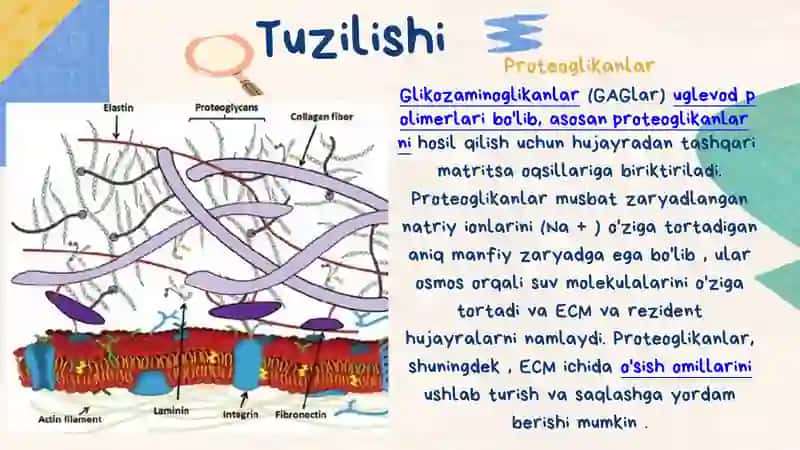 Tuzilishi

Proteoglikanlar

Elastin

Proteoglycans

Collagen fiber

Actin filament

Laminin

Integrin

Fibronectin

Glikozaminoglikanlar (GAGlar) uglevod polimerlari bo'lib, asosan proteoglikanlarni hosil qilish uchun hujayradan tashqari matritsa oqsillariga biriktiriladi. Proteoglikanlar musbat zaryadlangan natriy ionlarini (Na + ) o'ziga tortadigan aniq manfiy zaryadga ega bo'lib , ular osmos orqali suv molekulalarini o'ziga tortadi va ECM va rezident hujayralarni namlaydi. Proteoglikanlar, shuningdek , ECM ichida o'sish omillarini ushlab turish va saqlashga yordam berishi mumkin .